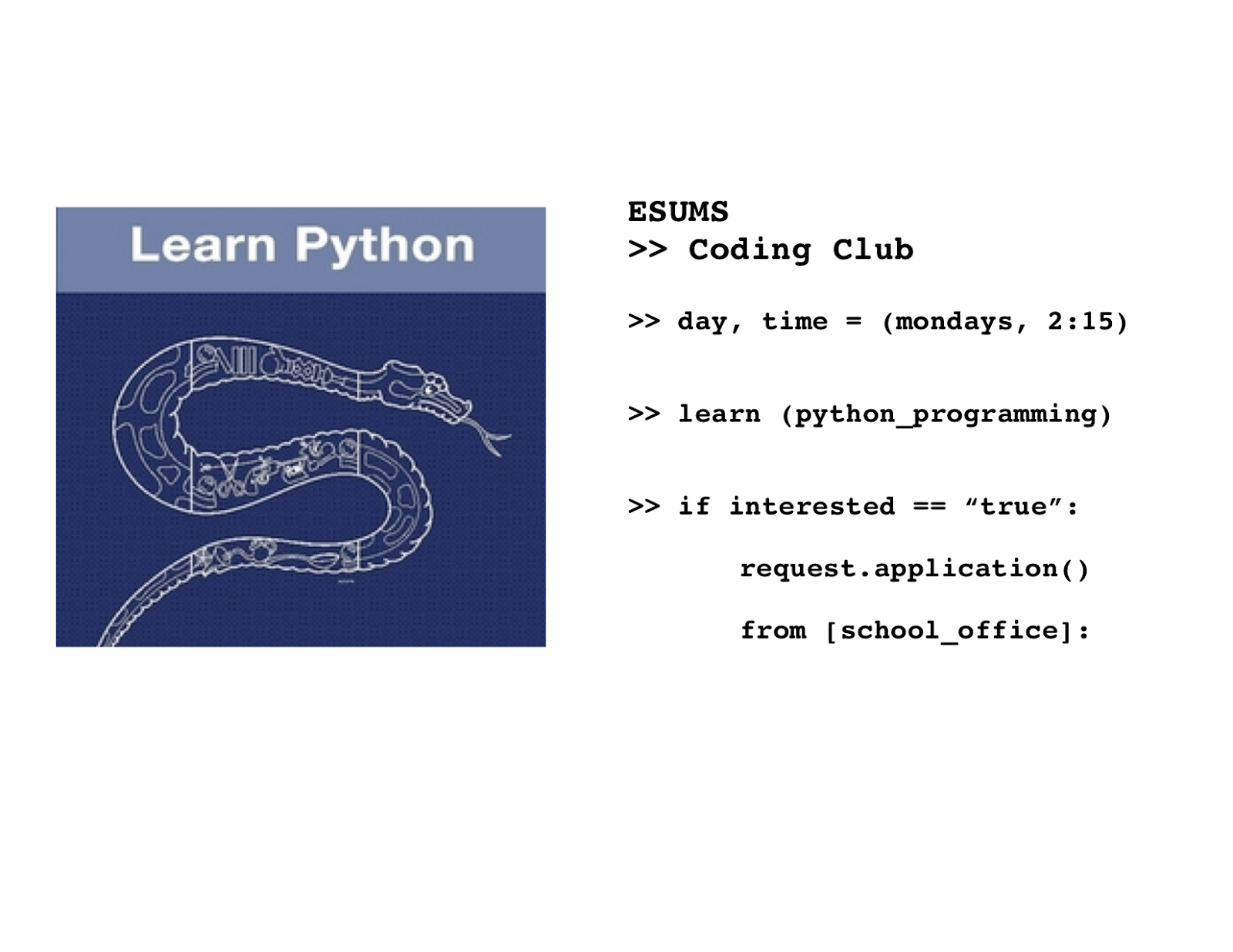 Learn Python

ESUMS
>> Coding Club

>> day, time = (mondays, 2:15)

>> learn (python_programming)

>> if interested == “true”:

request.application()

from [school_office]: